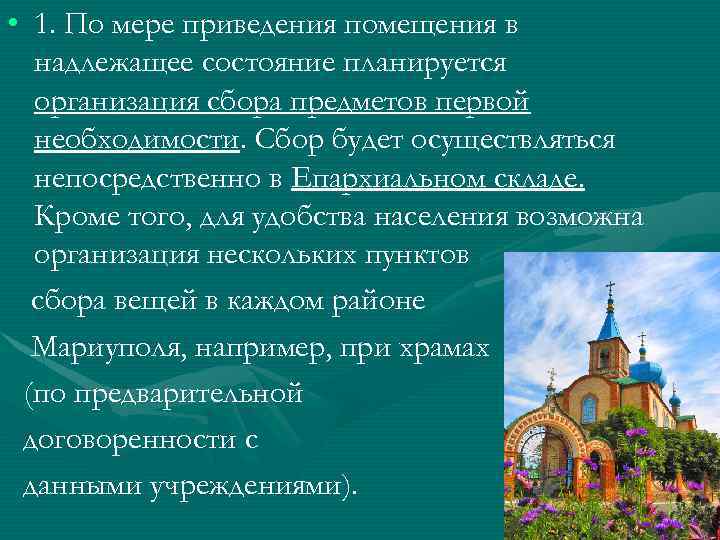 • 1. По мере приведения помещения в надлежащее состояние планируется организация сбора предметов первой необходимости. Сбор будет осуществляться непосредственно в Епархиальном складе. Кроме того, для удобства населения возможна организация нескольких пунктов сбора вещей в каждом районе Мариуполя, например, при храмах (по предварительной договоренности с данными учреждениями).